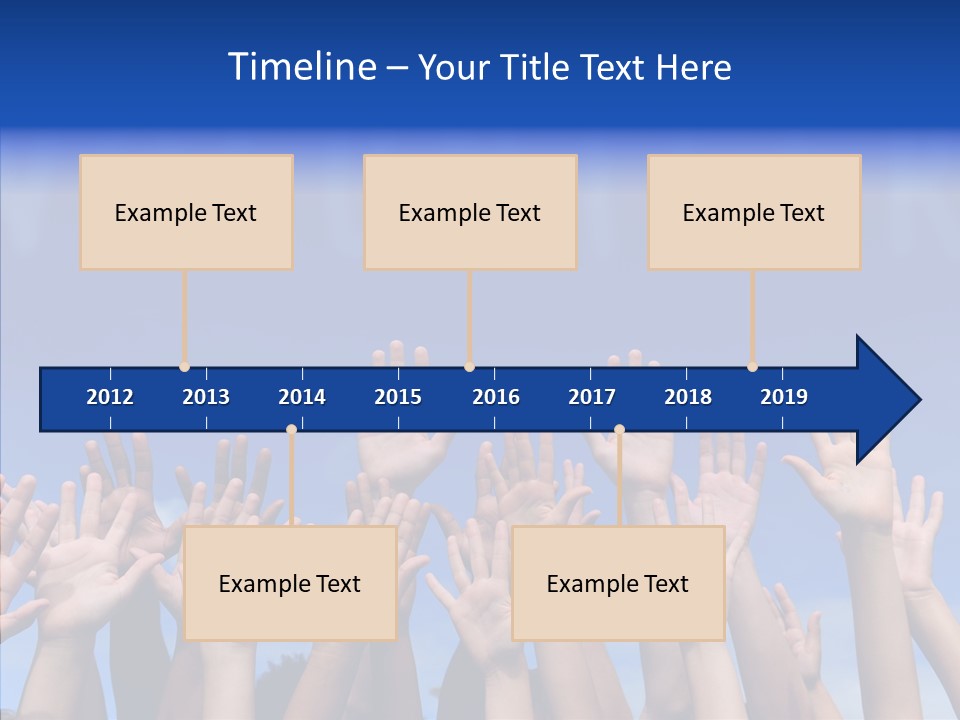 Timeline – Your Title Text Here

Example Text

Example Text

Example Text

2012 2013 2014 2015 2016 2017 2018 2019

Example Text

Example Text